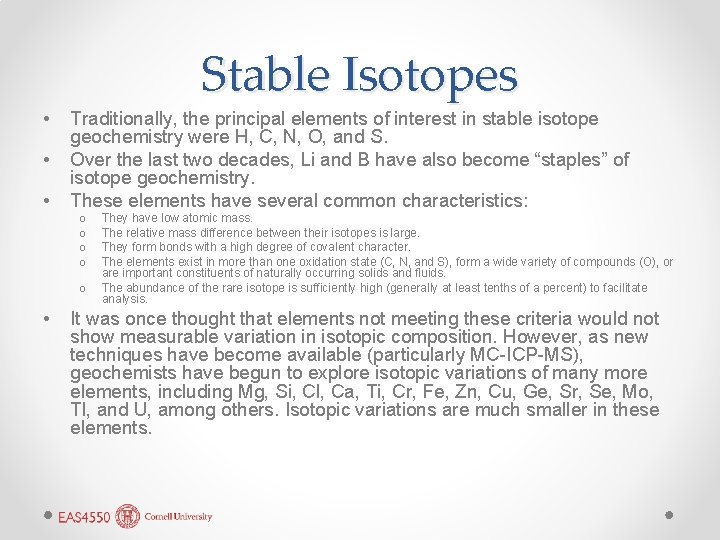 Stable Isotopes

• Traditionally, the principal elements of interest in stable isotope geochemistry were H, C, N, O, and S.
• Over the last two decades, Li and B have also become “staples” of isotope geochemistry.
• These elements have several common characteristics:
  o They have low atomic mass.
  o The relative mass difference between their isotopes is large.
  o They form bonds with a high degree of covalent character.
  o The elements exist in more than one oxidation state (C, N, and S), form a wide variety of compounds (O), or are important constituents of naturally occurring solids and fluids.
  o The abundance of the rare isotope is sufficiently high (generally at least tenths of a percent) to facilitate analysis.
• It was once thought that elements not meeting these criteria would not show measurable variation in isotopic composition. However, as new techniques have become available (particularly MC-ICP-MS), geochemists have begun to explore isotopic variations of many more elements, including Mg, Si, Cl, Ca, Ti, Cr, Fe, Zn, Cu, Ge, Sr, Se, Mo, Tl, and U, among others. Isotopic variations are much smaller in these elements.

EAS4550 Cornell University